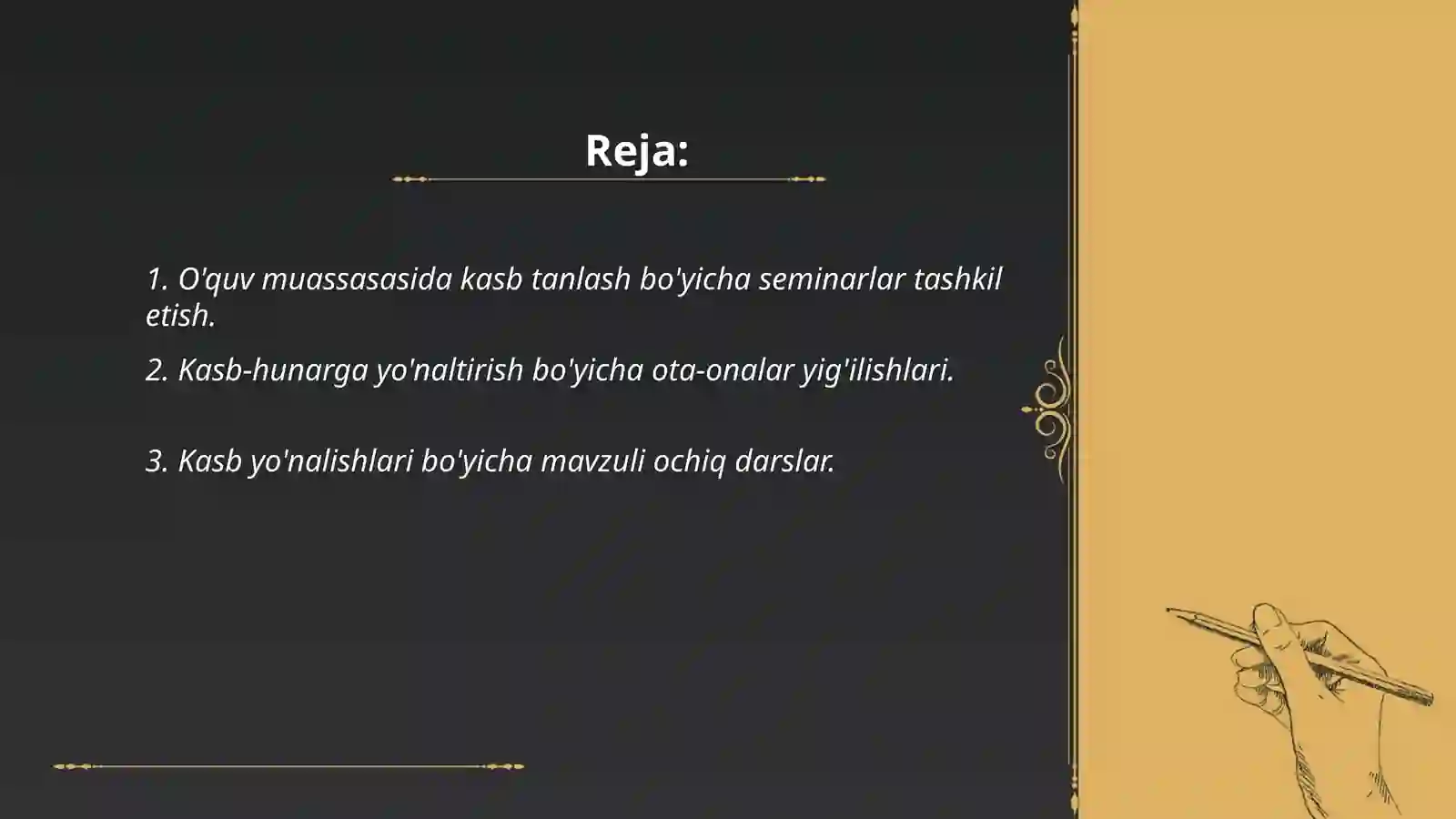 Reja:

1. O'quv muassasasida kasb tanlash bo'yicha seminarlar tashkil etish.

2. Kasb-hunarga yo'naltirish bo'yicha ota-onalar yig'ilishlari.

3. Kasb yo'nalishlari bo'yicha mavzuli ochiq darslar.